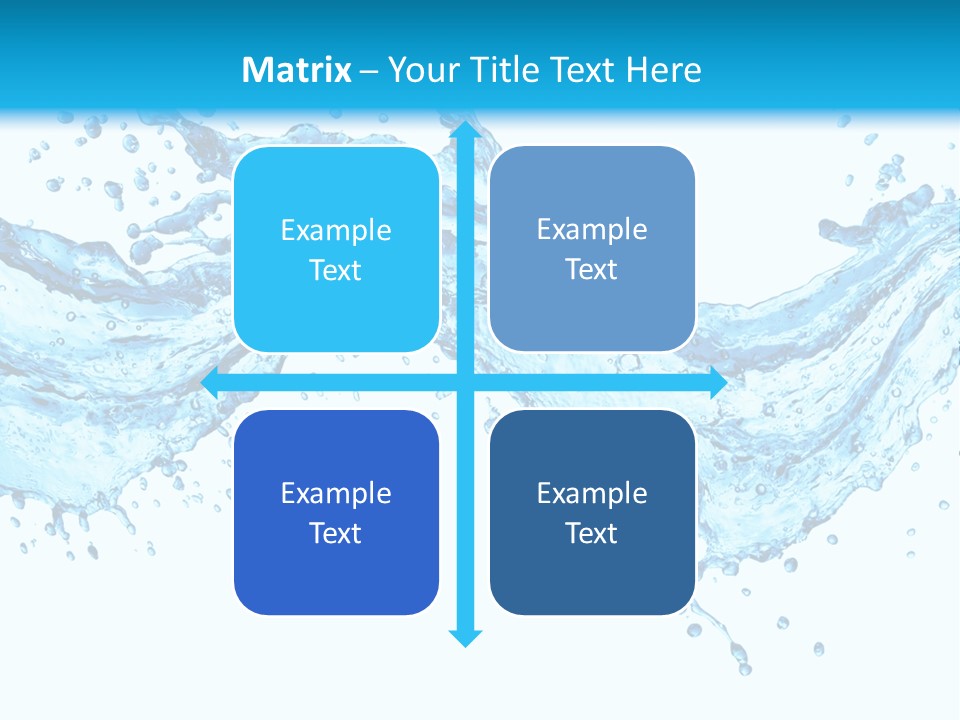 Matrix – Your Title Text Here

Example Text

Example Text

Example Text

Example Text